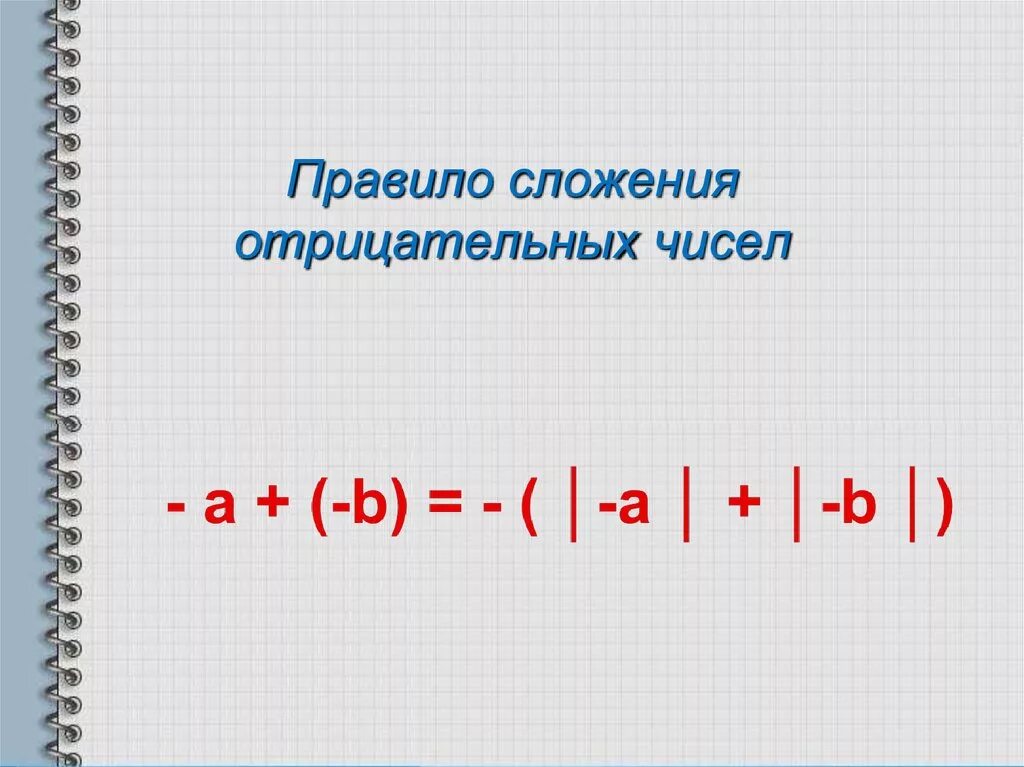 Правило сложения отрицательных чисел

$-a + (-b) = -(|-a| + |-b|)$